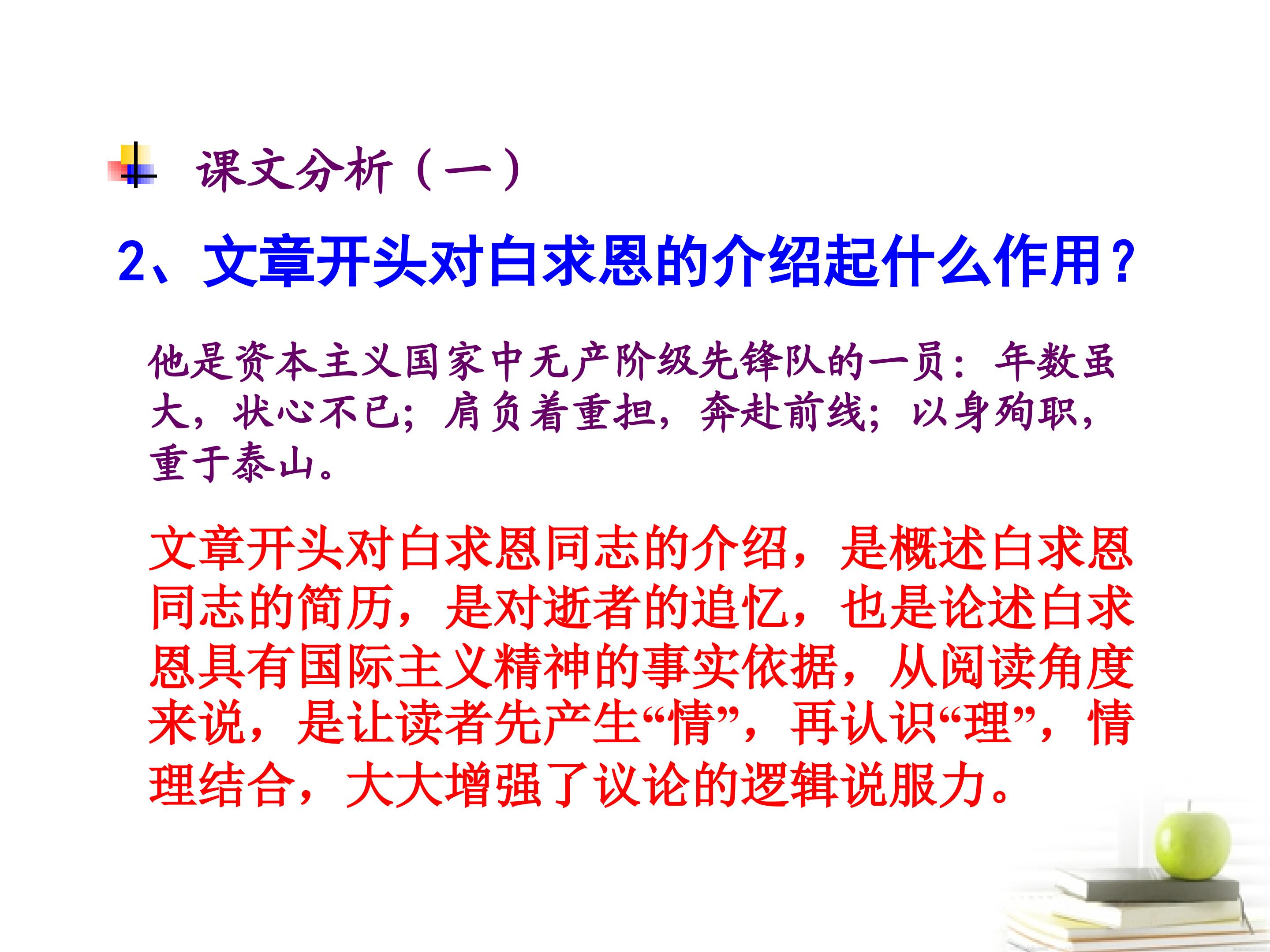 课文分析（一）

2、文章开头对白求恩的介绍起什么作用？

他是资本主义国家中无产阶级先锋队的一员：年数虽大，状心不已；肩负着重担，奔赴前线；以身殉职，重于泰山。

文章开头对白求恩同志的介绍，是概述白求恩同志的简历，是对逝者的追忆，也是论述白求恩具有国际主义精神的事实依据，从阅读角度来说，是让读者先产生“情”，再认识“理”，情理结合，大大增强了议论的逻辑说服力。